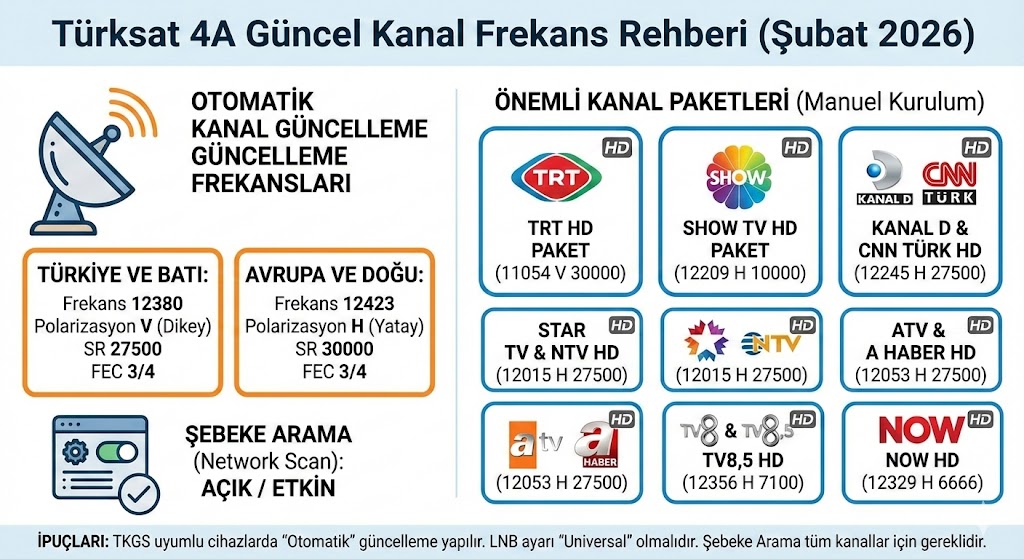 Türksat 4A Güncel Kanal Frekans Rehberi (Şubat 2026)

OTOMATİK KANAL GÜNCELLEME GÜNCELLEME FREKANSLARI

TÜRKİYE VE BATI:
Frekans 12380
Polarizasyon V (Dikey)
SR 27500
FEC 3/4

AVRUPA VE DOĞU:
Frekans 12423
Polarizasyon H (Yatay)
SR 30000
FEC 3/4

ŞEBEKE ARAMA (Network Scan): AÇIK / ETKİN

ÖNEMLİ KANAL PAKETLERİ (Manuel Kurulum)

HD
TRT
TRT HD PAKET
(11054 V 30000)

HD
SHOW
SHOW TV HD PAKET
(12209 H 10000)

HD
KANAL D CNN TÜRK
KANAL D & CNN TÜRK HD
(12245 H 27500)

HD
STAR TV & NTV HD
(12015 H 27500)

HD
NTV
(12015 H 27500)

HD
ATV & A HABER HD
(12053 H 27500)

HD
atv a HABER
(12053 H 27500)

HD
TV8 & TV8,5
TV8,5 HD
(12356 H 7100)

HD
NOW
NOW HD
(12329 H 6666)

İPUÇLARI: TKGS uyumlu cihazlarda "Otomatik" güncelleme yapılır. LNB ayarı "Universal" olmalıdır. Şebeke Arama tüm kanallar için gereklidir.